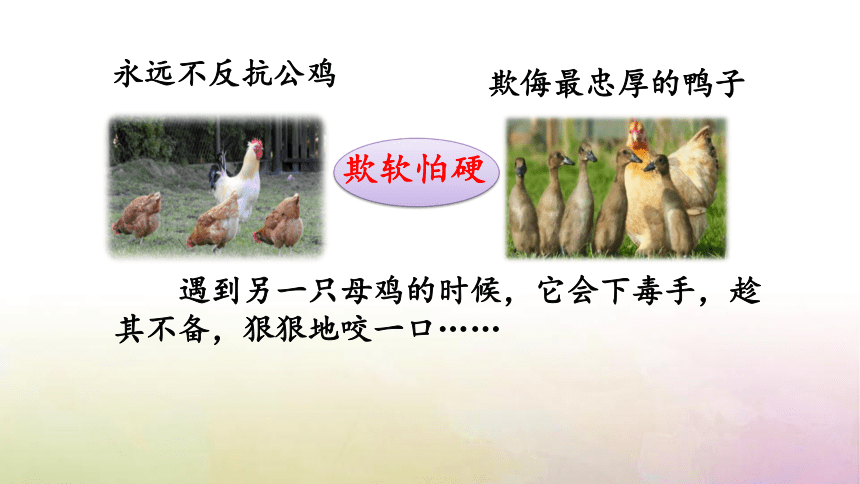 永远不反抗公鸡

欺侮最忠厚的鸭子

欺软怕硬

遇到另一只母鸡的时候，它会下毒手，趁其不备，狠狠地咬一口……